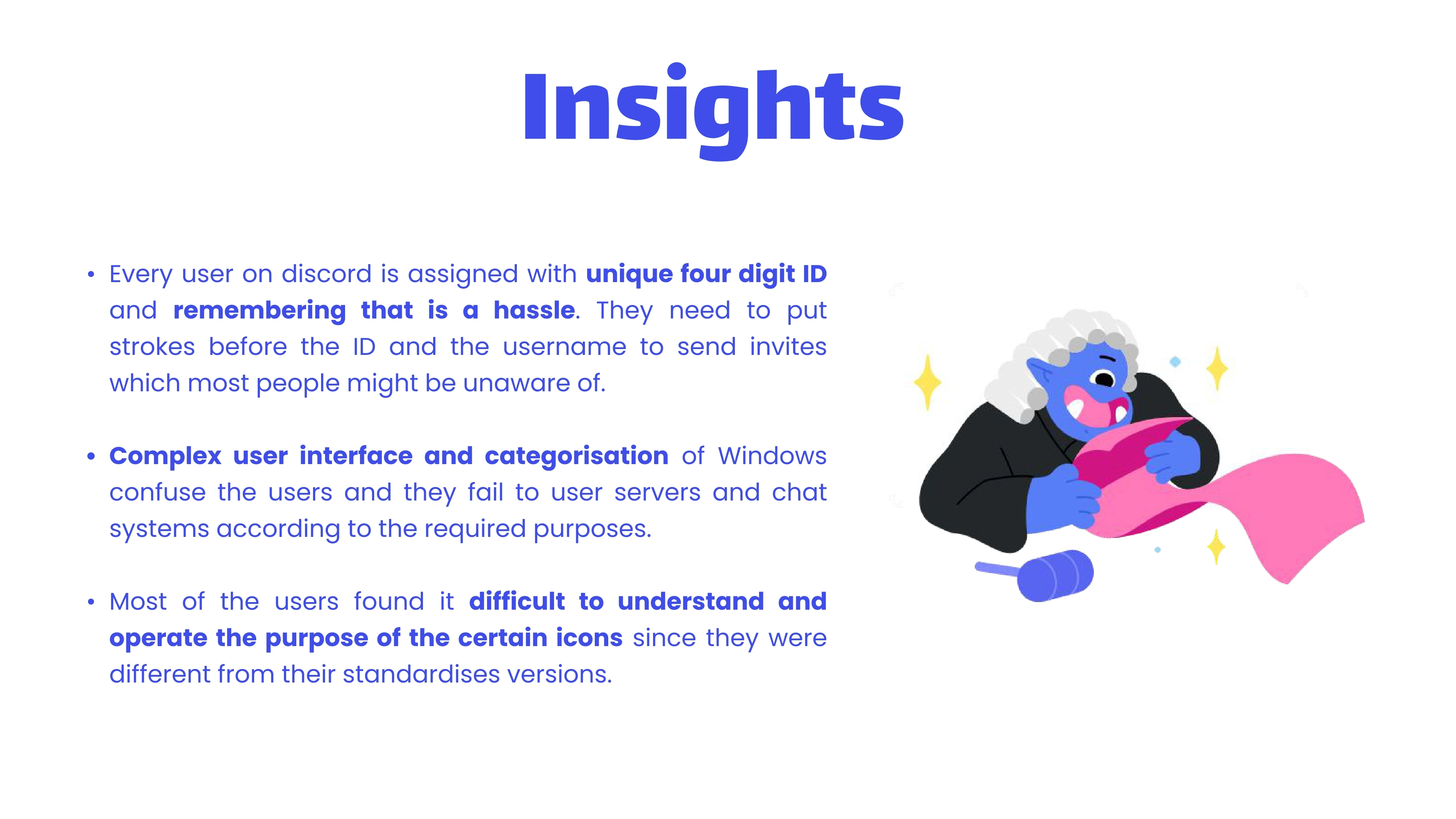 Insights

• Every user on discord is assigned with unique four digit ID and remembering that is a hassle. They need to put strokes before the ID and the username to send invites which most people might be unaware of.

• Complex user interface and categorisation of Windows confuse the users and they fail to user servers and chat systems according to the required purposes.

• Most of the users found it difficult to understand and operate the purpose of the certain icons since they were different from their standardises versions.